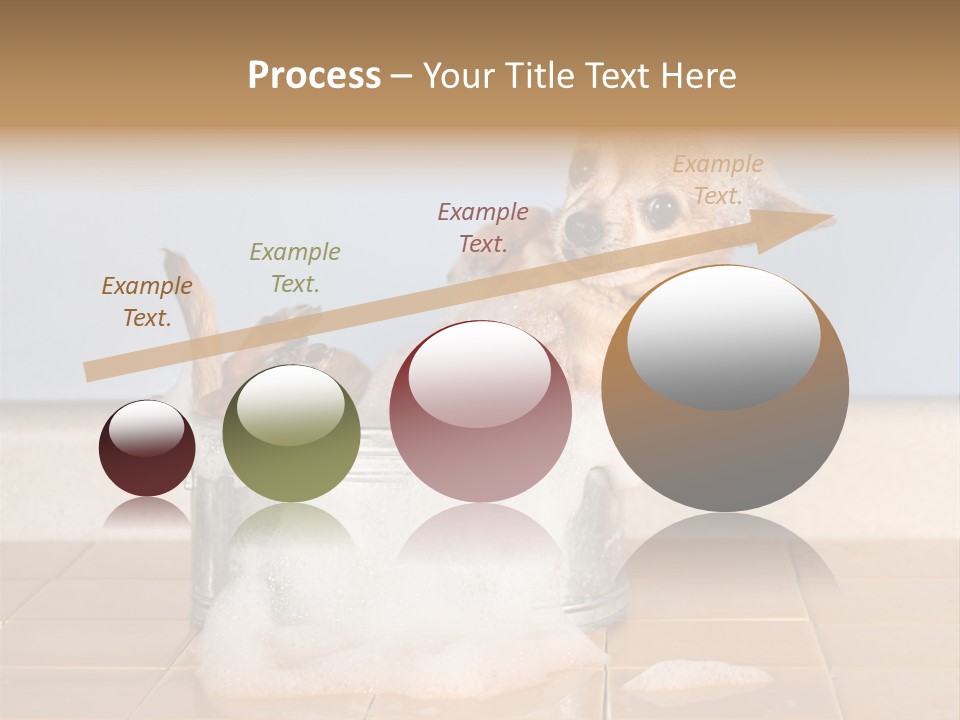 Process – Your Title Text Here

Example Text.

Example Text.

Example Text.

Example Text.